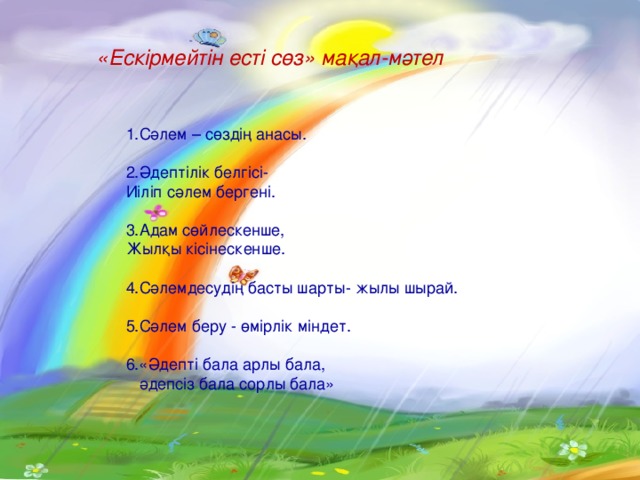 «Ескірмейтін есті сөз» мақал-мәтел

1.Сәлем – сөздің анасы.

2.Әдептілік белгісі-
Иіліп сәлем бергені.

3.Адам сөйлескенше,
Жылқы кісінескенше.

4.Сәлемдесудің басты шарты- жылы шырай.

5.Сәлем беру - өмірлік міндет.

6.«Әдепті бала арлы бала,
әдепсіз бала сорлы бала»